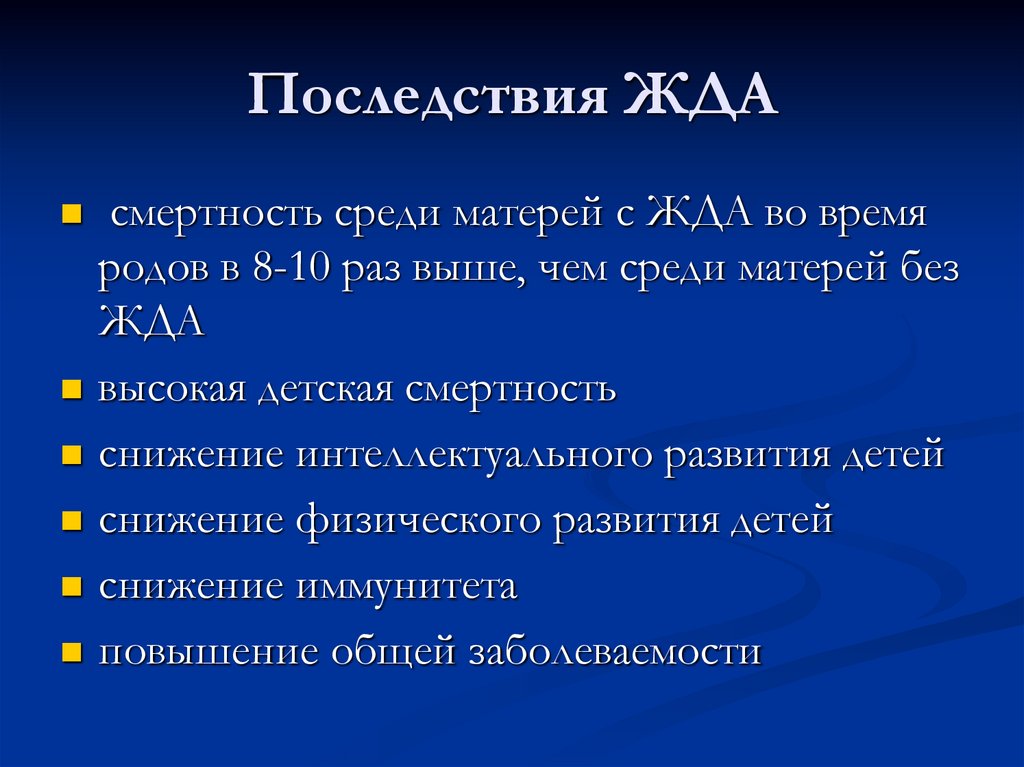 Последствия ЖДА

- смертность среди матерей с ЖДА во время родов в 8-10 раз выше, чем среди матерей без ЖДА
- высокая детская смертность
- снижение интеллектуального развития детей
- снижение физического развития детей
- снижение иммунитета
- повышение общей заболеваемости